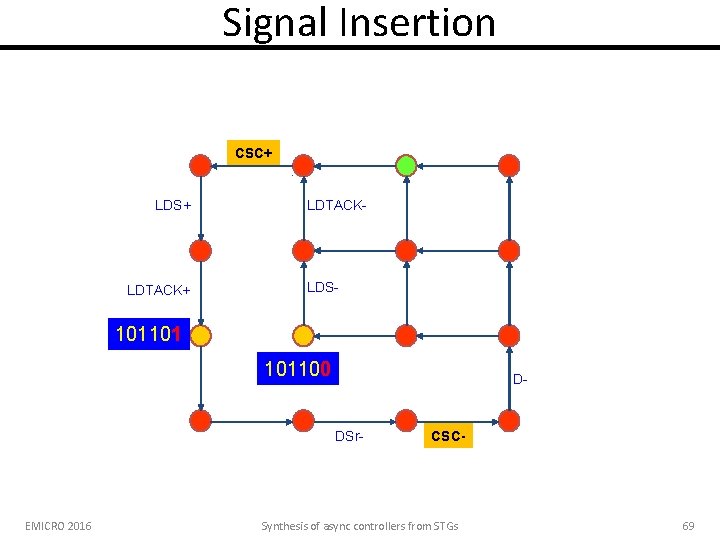 Signal Insertion

CSC+

LDS+

LDTACK-

LDTACK+

LDS-

101101

101100

D-

DSr-

CSC-

EMICRO 2016

Synthesis of async controllers from STGs

69